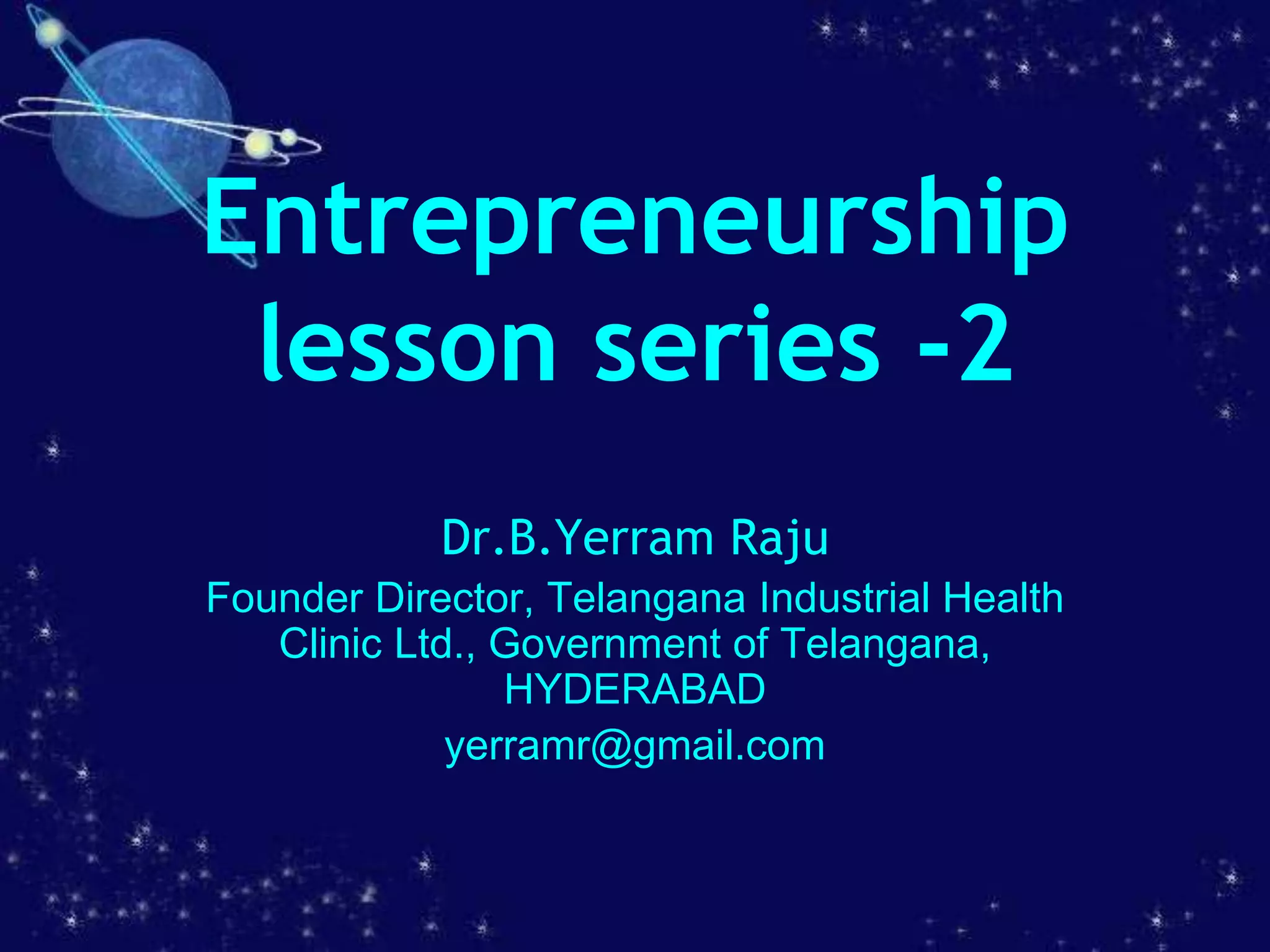 Entrepreneurship lesson series -2

Dr.B.Yerram Raju

Founder Director, Telangana Industrial Health Clinic Ltd., Government of Telangana, HYDERABAD

yerramr@gmail.com